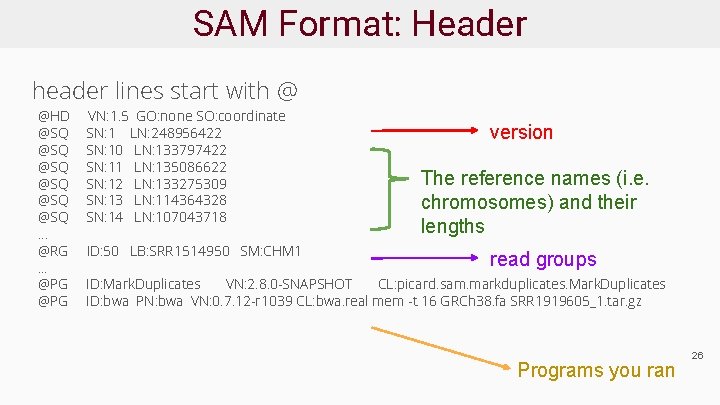 SAM Format: Header

header lines start with @

@HD VN:1.5 GO:none SO:coordinate
@SQ SN:1 LN:248956422
@SQ SN:10 LN:133797422
@SQ SN:11 LN:135086622
@SQ SN:12 LN:133275309
@SQ SN:13 LN:114364328
@SQ SN:14 LN:107043718
...
@RG ID:50 LB:SRR1514950 SM:CHM1
...
@PG ID:MarkDuplicates VN:2.8.0-SNAPSHOT CL:picard.sam.markduplicates.MarkDuplicates
@PG ID:bwa PN:bwa VN:0.7.12-r1039 CL:bwa.real mem -t 16 GRCh38.fa SRR1919605_1.tar.gz

version

The reference names (i.e. chromosomes) and their lengths

read groups

Programs you ran

26